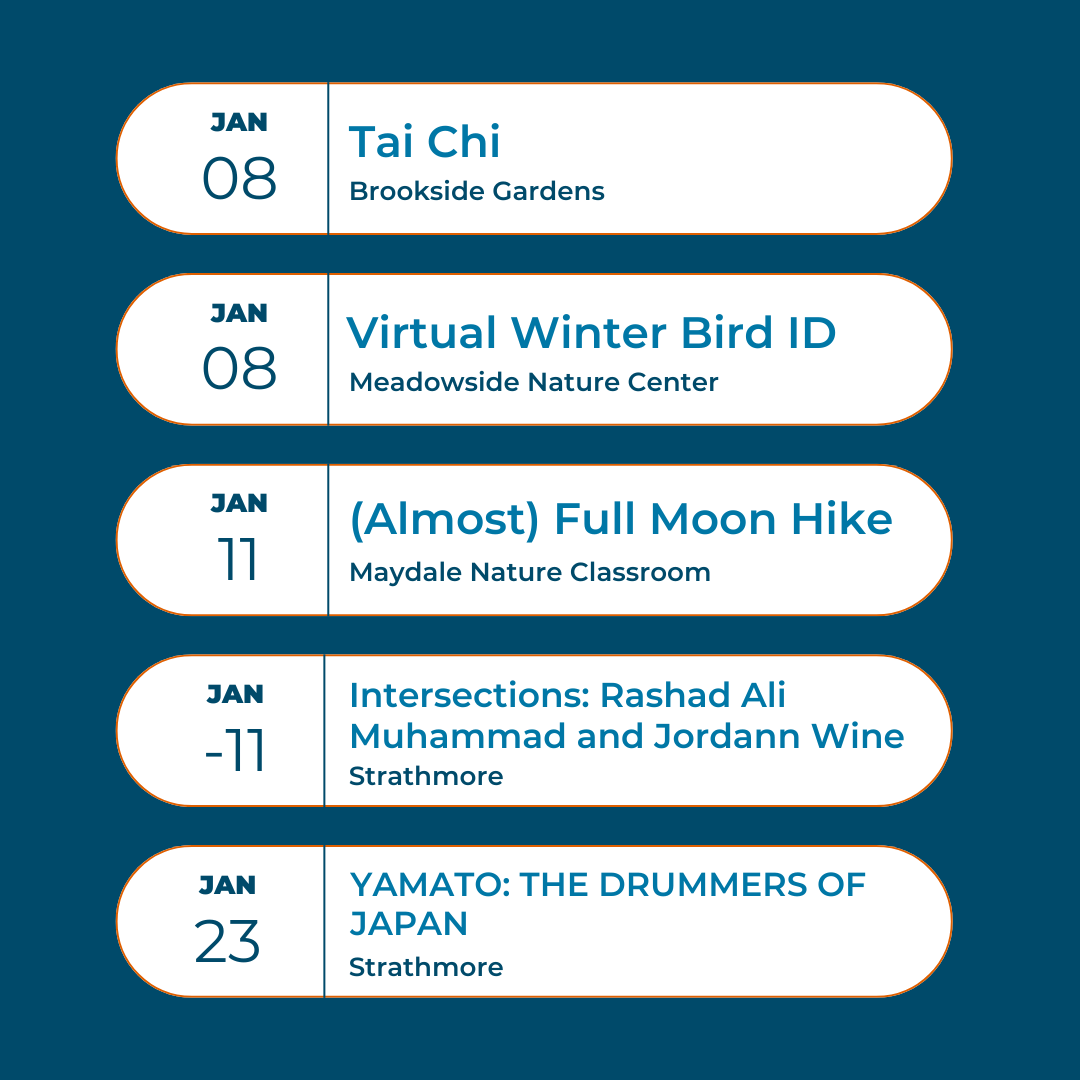 JAN
08
Tai Chi
Brookside Gardens

JAN
08
Virtual Winter Bird ID
Meadowside Nature Center

JAN
11
(Almost) Full Moon Hike
Maydale Nature Classroom

JAN
-11
Intersections: Rashad Ali Muhammad and Jordann Wine
Strathmore

JAN
23
YAMATO: THE DRUMMERS OF JAPAN
Strathmore